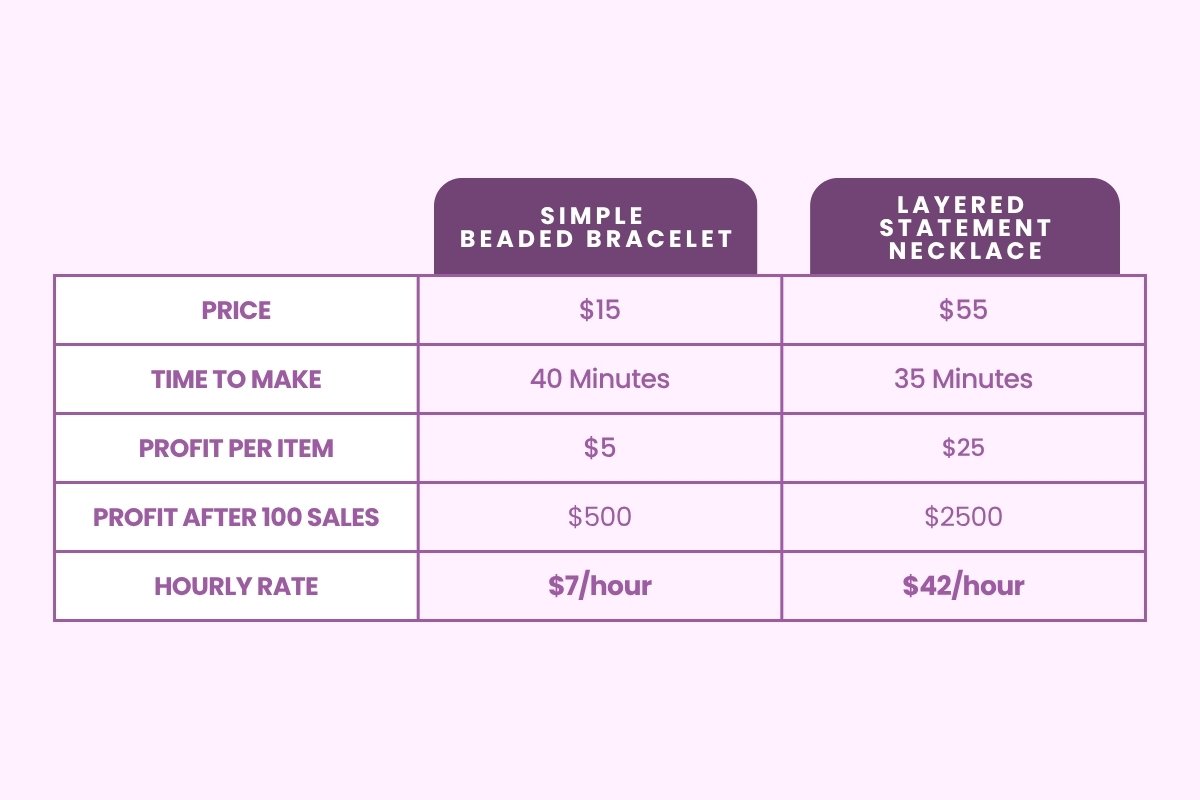 |  | SIMPLE BEADED BRACELET | LAYERED STATEMENT NECKLACE |
|---|---|---|
| PRICE | \$15 | \$55 |
| TIME TO MAKE | 40 Minutes | 35 Minutes |
| PROFIT PER ITEM | \$5 | \$25 |
| PROFIT AFTER 100 SALES | \$500 | \$2500 |
| HOURLY RATE | \$7/hour | \$42/hour |